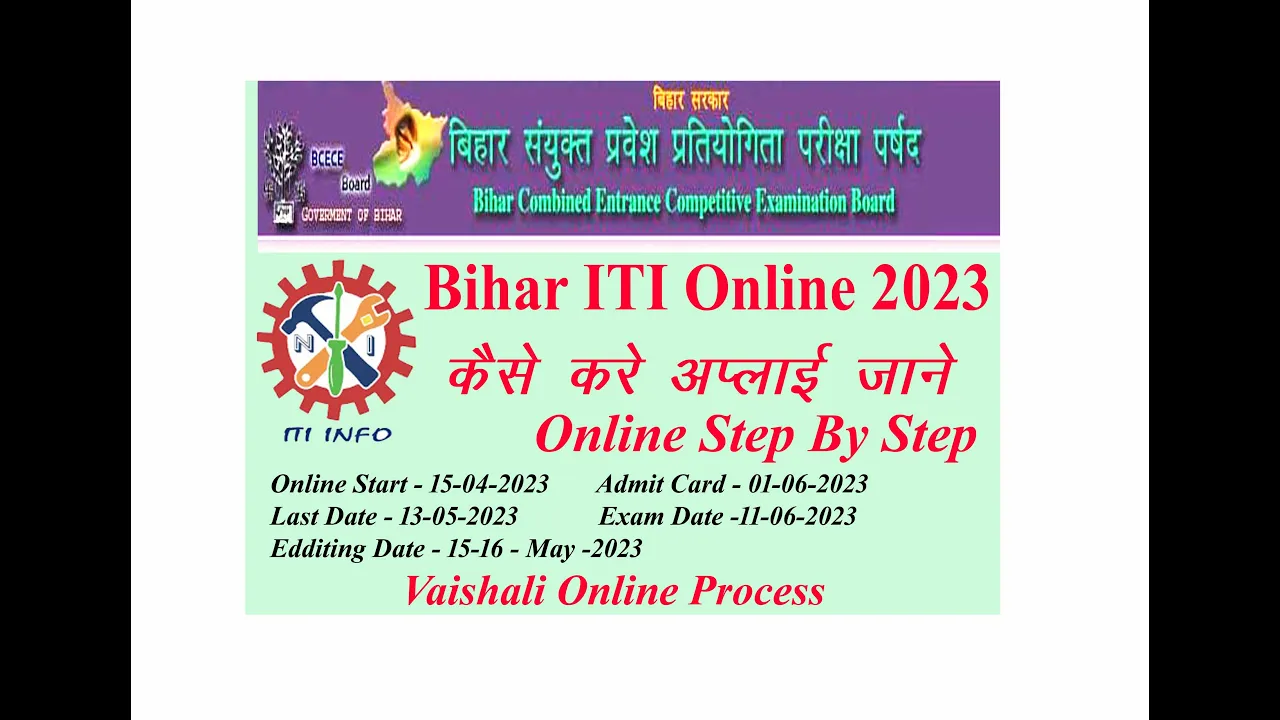 BCECE Board
GOVERNMENT OF BIHAR
बिहार सरकार
बिहार संयुक्त प्रवेश प्रतियोगिता परीक्षा पर्षद
Bihar Combined Entrance Competitive Examination Board

N I
ITI INFO

Bihar ITI Online 2023
कैसे करे अप्लाई जाने
Online Step By Step

Online Start - 15-04-2023 Admit Card - 01-06-2023
Last Date - 13-05-2023 Exam Date -11-06-2023
Edditing Date - 15-16 - May -2023

Vaishali Online Process